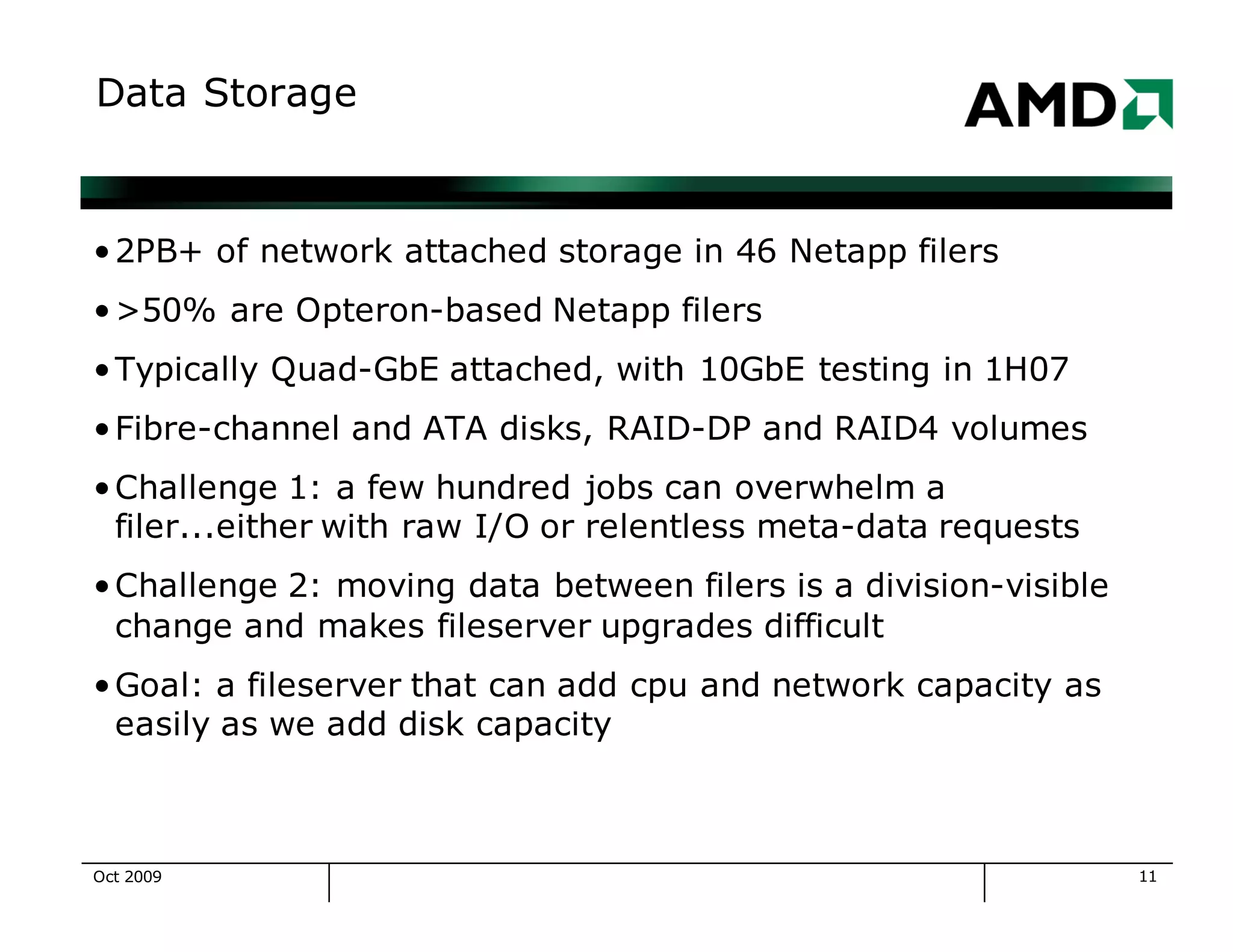 Data Storage

AMD

• 2PB+ of network attached storage in 46 Netapp filers

• >50% are Opteron-based Netapp filers

• Typically Quad-GbE attached, with 10GbE testing in 1H07

• Fibre-channel and ATA disks, RAID-DP and RAID4 volumes

• Challenge 1: a few hundred jobs can overwhelm a filer...either with raw I/O or relentless meta-data requests

• Challenge 2: moving data between filers is a division-visible change and makes fileserver upgrades difficult

• Goal: a fileserver that can add cpu and network capacity as easily as we add disk capacity

Oct 2009

11